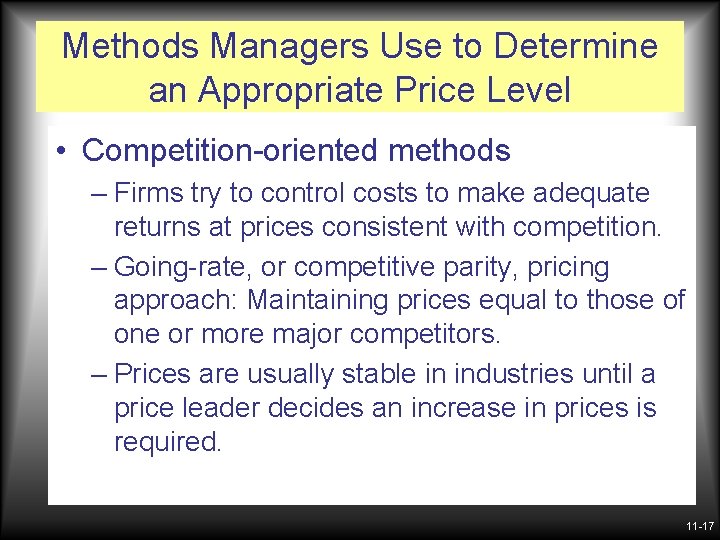 Methods Managers Use to Determine an Appropriate Price Level

• Competition-oriented methods

– Firms try to control costs to make adequate returns at prices consistent with competition.

– Going-rate, or competitive parity, pricing approach: Maintaining prices equal to those of one or more major competitors.

– Prices are usually stable in industries until a price leader decides an increase in prices is required.

11-17